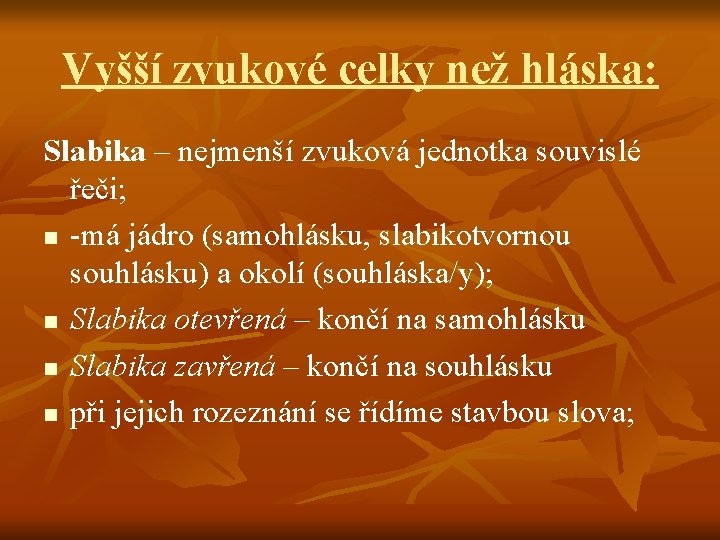 Vyšší zvukové celky než hláska:

Slabika – nejmenší zvuková jednotka souvislé řeči;

- -má jádro (samohlásku, slabikotvornou souhlásku) a okolí (souhláska/y);
- Slabika otevřená – končí na samohlásku
- Slabika zavřená – končí na souhlásku
- při jejich rozeznání se řídíme stavbou slova;